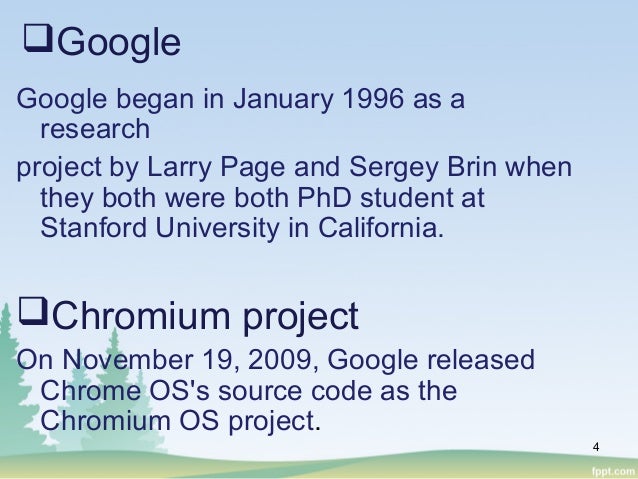 ❑Google

Google began in January 1996 as a research

project by Larry Page and Sergey Brin when they both were both PhD student at Stanford University in California.

❑Chromium project

On November 19, 2009, Google released Chrome OS's source code as the Chromium OS project.

4

fppt.com